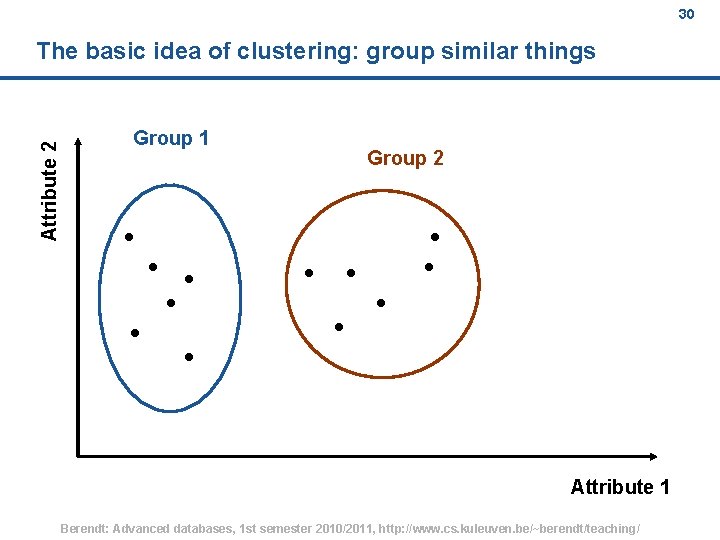 30

The basic idea of clustering: group similar things

Attribute 2

Group 1

Group 2

Attribute 1

Berendt: Advanced databases, 1st semester 2010/2011, http://www.cs.kuleuven.be/~berendt/teaching/